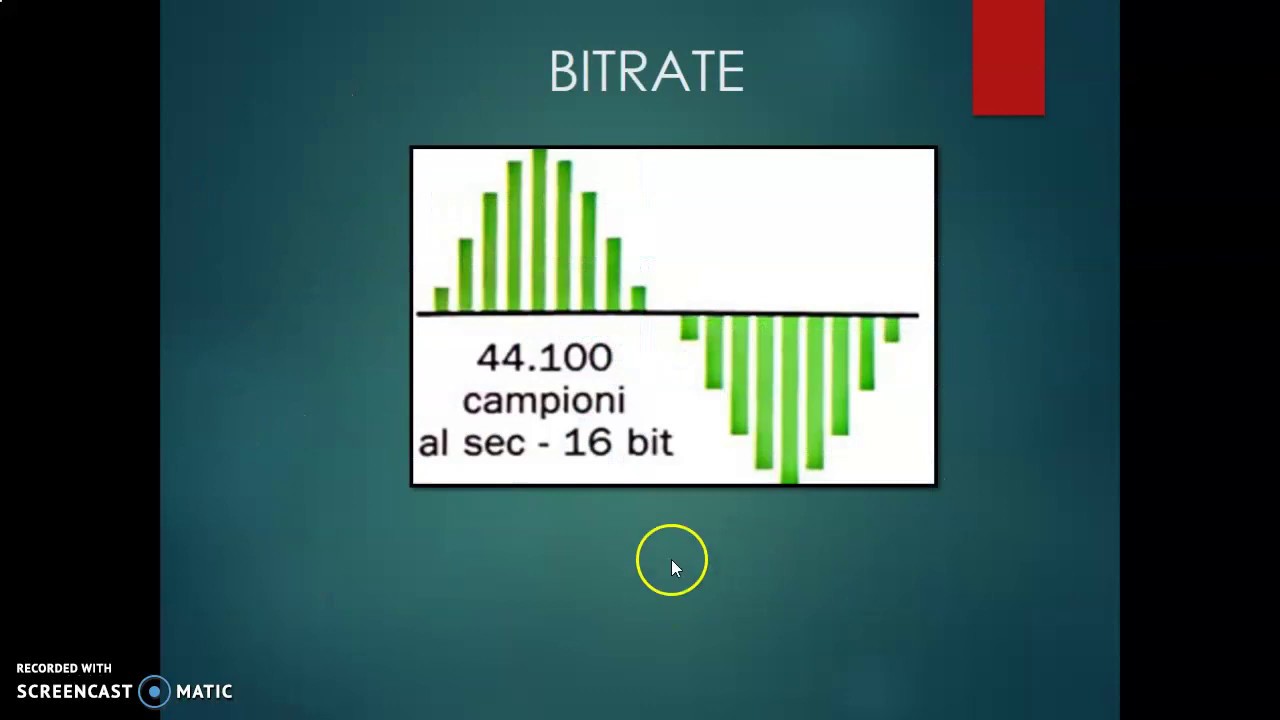 BITRATE

44.100
campioni
al sec - 16 bit

RECORDED WITH
SCREENCAST MATIC